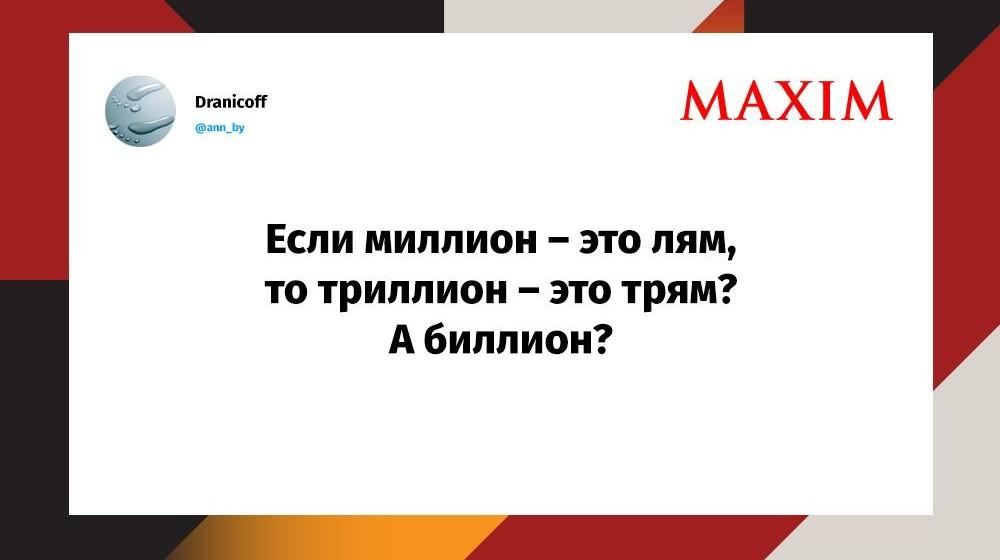 Dranicoff
@ann_by

MAXIM

Если миллион – это лям, то триллион – это трям? А биллион?